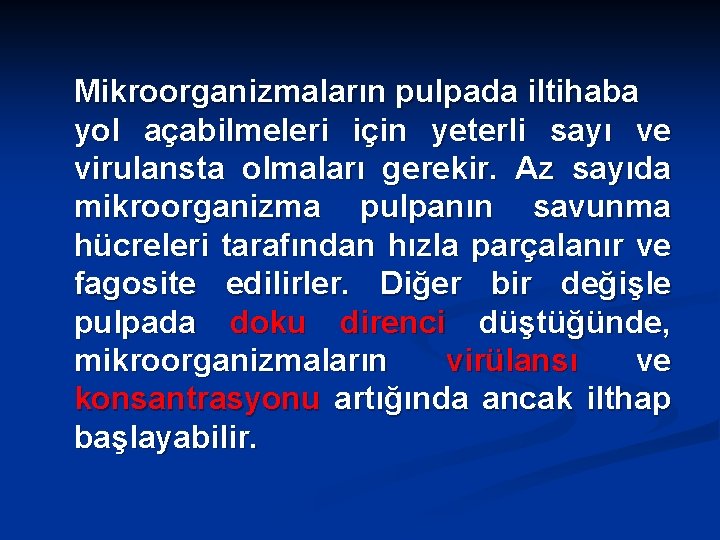 Mikroorganizmaların pulpada iltihaba yol açabilmeleri için yeterli sayı ve virulansta olmaları gerekir. Az sayıda mikroorganizma pulpanın savunma hücreleri tarafından hızla parçalanır ve fagosite edilirler. Diğer bir değişle pulpada doku direnci düştüğünde, mikroorganizmaların virülansı ve konsantrasyonu artığında ancak ilthap başlayabilir.